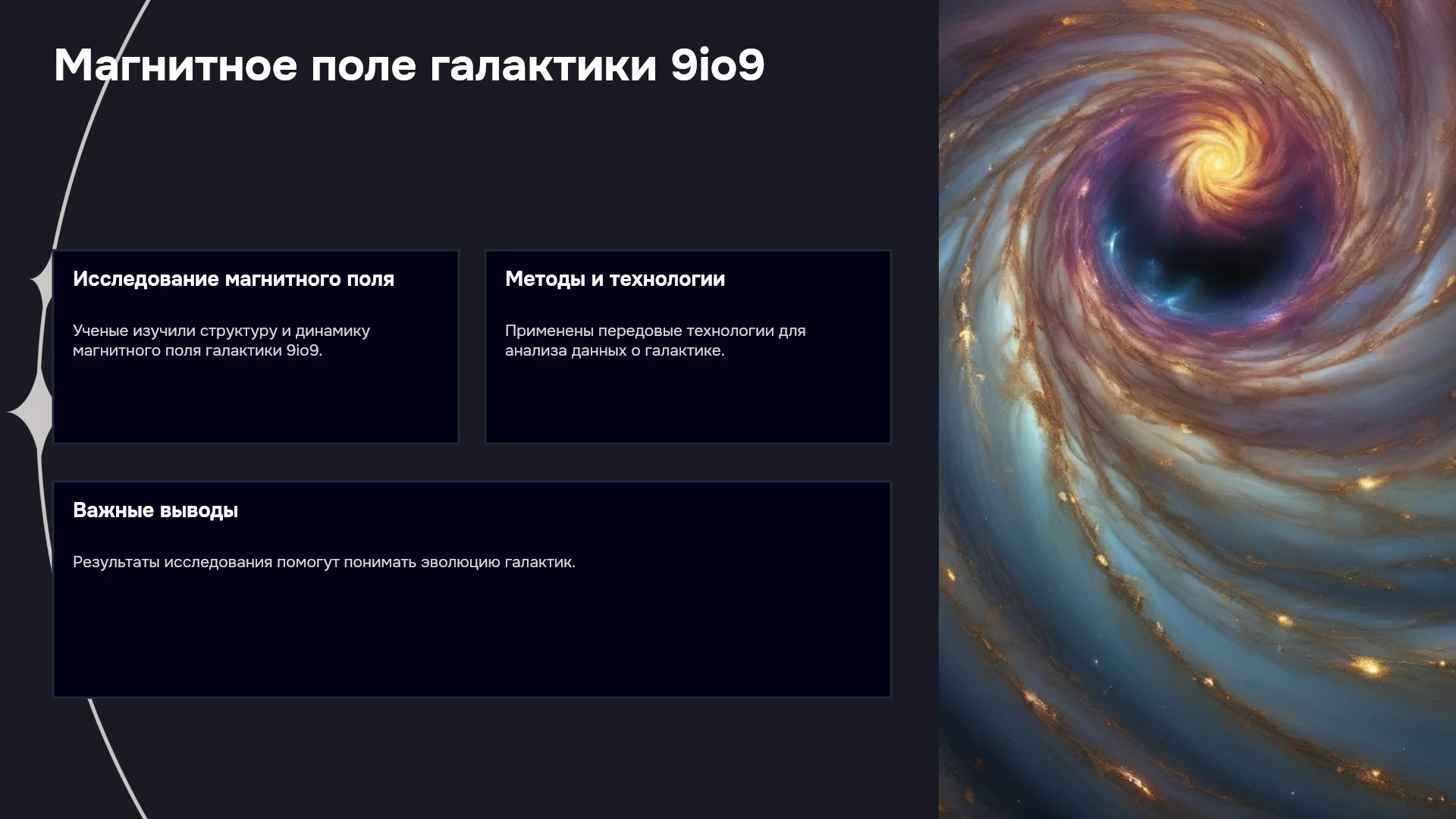 Магнитное поле галактики 9io9

Исследование магнитного поля

Ученые изучили структуру и динамику магнитного поля галактики 9io9.

Методы и технологии

Применены передовые технологии для анализа данных о галактике.

Важные выводы

Результаты исследования помогут понимать эволюцию галактик.